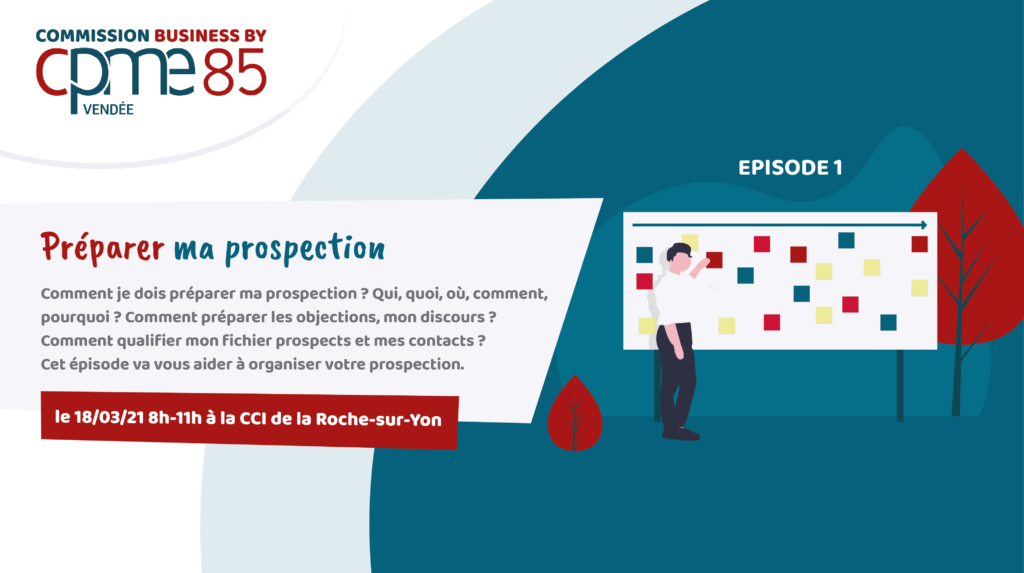 COMMISSION BUSINESS BY
cpme 85
VENDÉE

EPISODE 1

Préparer ma prospection

Comment je dois préparer ma prospection ? Qui, quoi, où, comment, pourquoi ? Comment préparer les objections, mon discours ? Comment qualifier mon fichier prospects et mes contacts ? Cet épisode va vous aider à organiser votre prospection.

le 18/03/21 8h-11h à la CCI de la Roche-sur-Yon